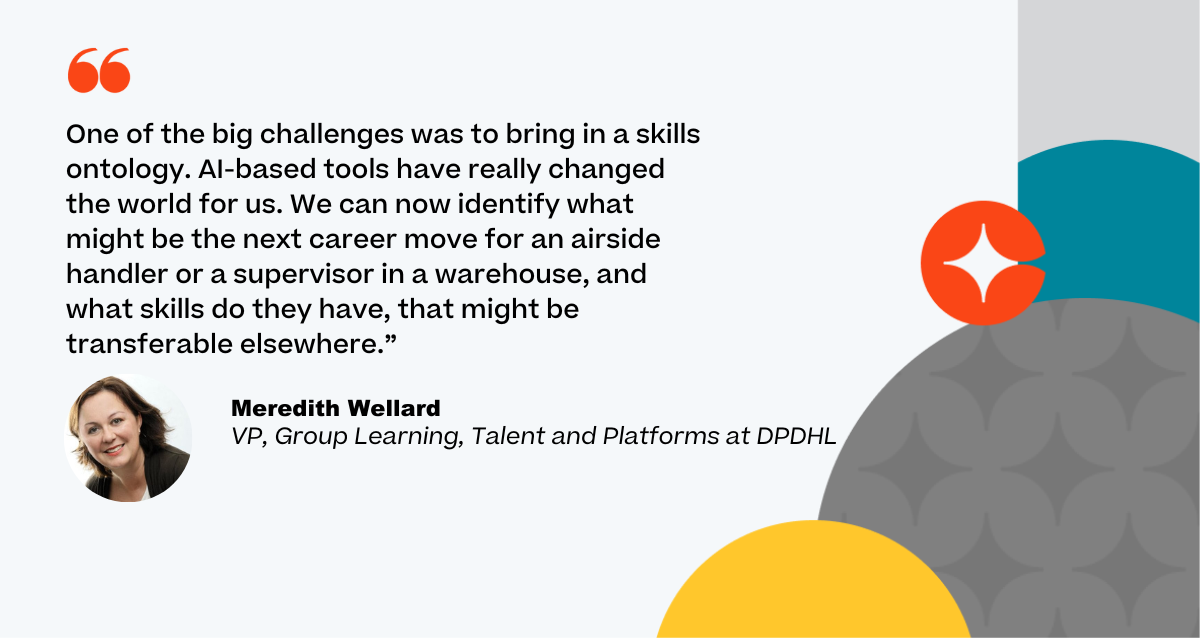 “

One of the big challenges was to bring in a skills ontology. AI-based tools have really changed the world for us. We can now identify what might be the next career move for an airside handler or a supervisor in a warehouse, and what skills do they have, that might be transferable elsewhere.”

Meredith Wellard
VP, Group Learning, Talent and Platforms at DPDHL